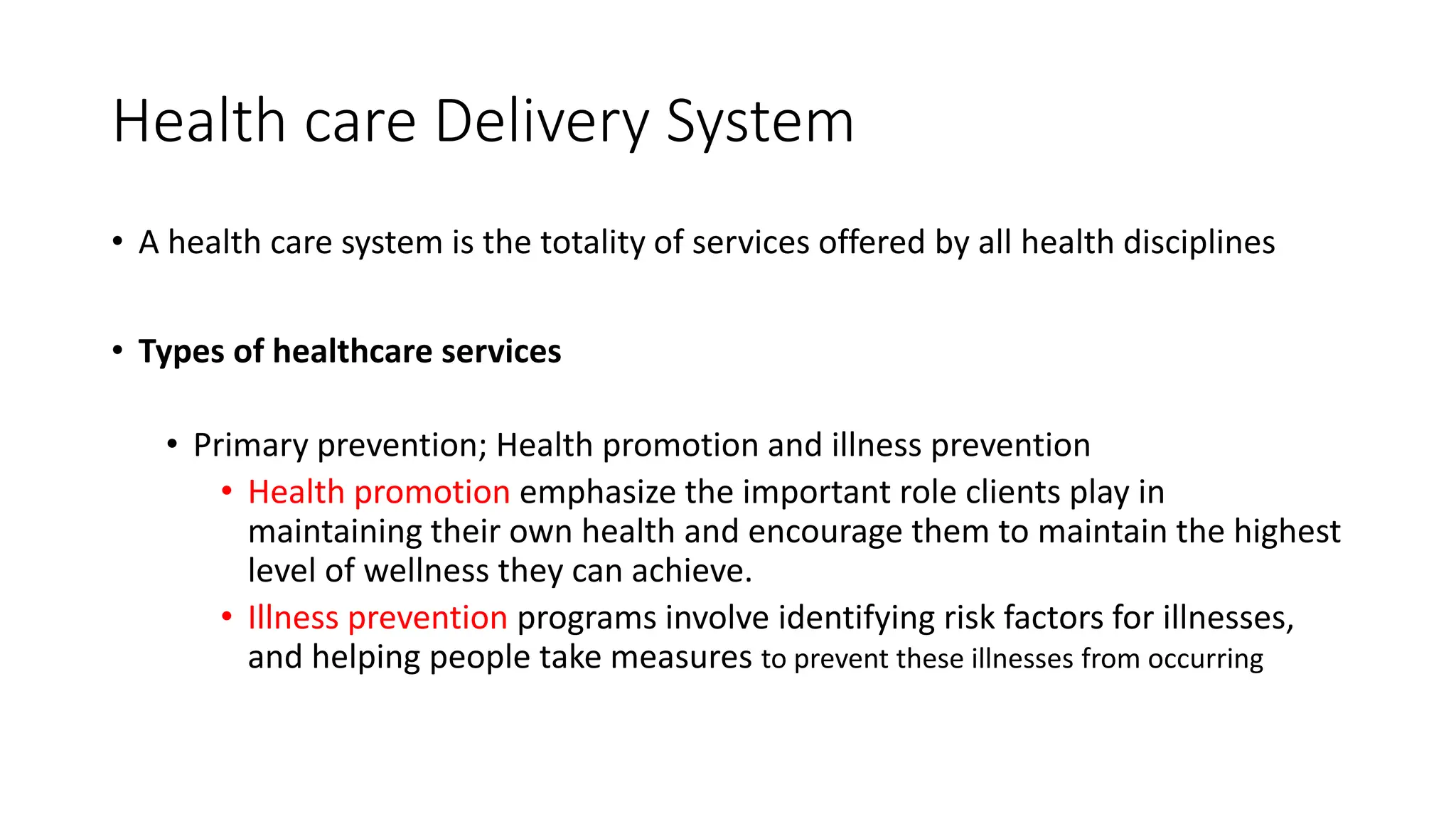 Health care Delivery System

• A health care system is the totality of services offered by all health disciplines

• Types of healthcare services

• Primary prevention; Health promotion and illness prevention

• Health promotion emphasize the important role clients play in maintaining their own health and encourage them to maintain the highest level of wellness they can achieve.

• Illness prevention programs involve identifying risk factors for illnesses, and helping people take measures to prevent these illnesses from occurring